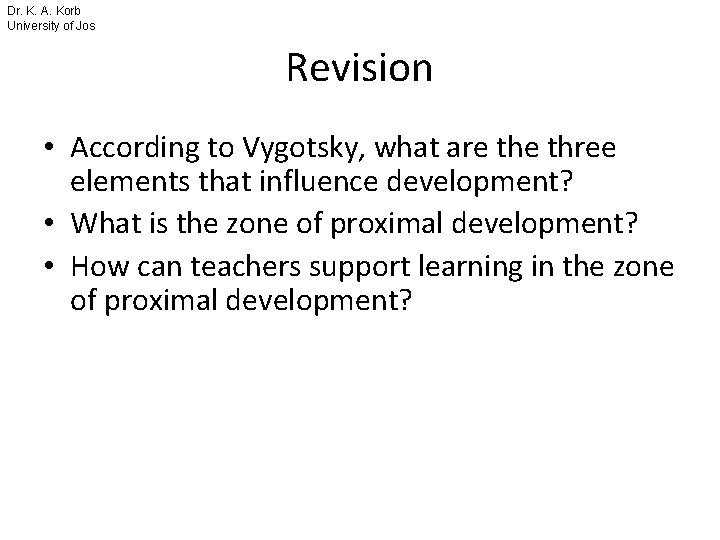 Dr. K. A. Korb
University of Jos

Revision

• According to Vygotsky, what are the three elements that influence development?
• What is the zone of proximal development?
• How can teachers support learning in the zone of proximal development?